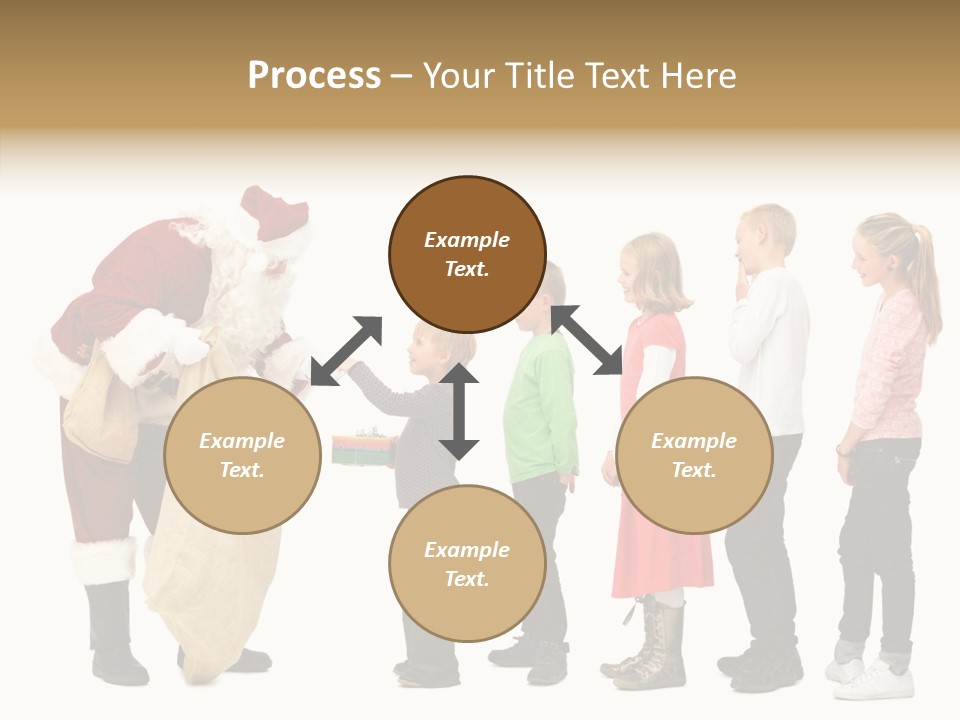 Process – Your Title Text Here

Example Text.

Example Text.

Example Text.

Example Text.